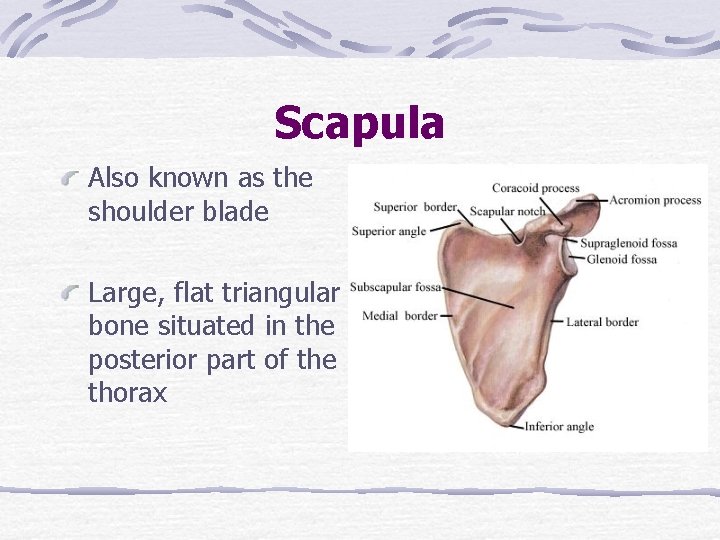 Scapula

Also known as the shoulder blade

Large, flat triangular bone situated in the posterior part of the thorax

Coracoid process
Acromion process
Superior border
Scapular notch
Superior angle
Supraglenoid fossa
Glenoid fossa
Subscapular fossa
Medial border
Lateral border
Inferior angle